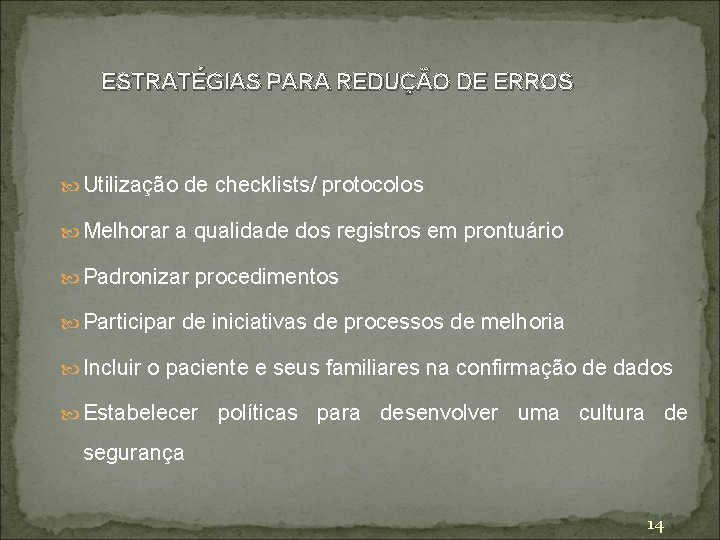 ESTRATÉGIAS PARA REDUÇÃO DE ERROS

Utilização de checklists/ protocolos

Melhorar a qualidade dos registros em prontuário

Padronizar procedimentos

Participar de iniciativas de processos de melhoria

Incluir o paciente e seus familiares na confirmação de dados

Estabelecer políticas para desenvolver uma cultura de segurança

14